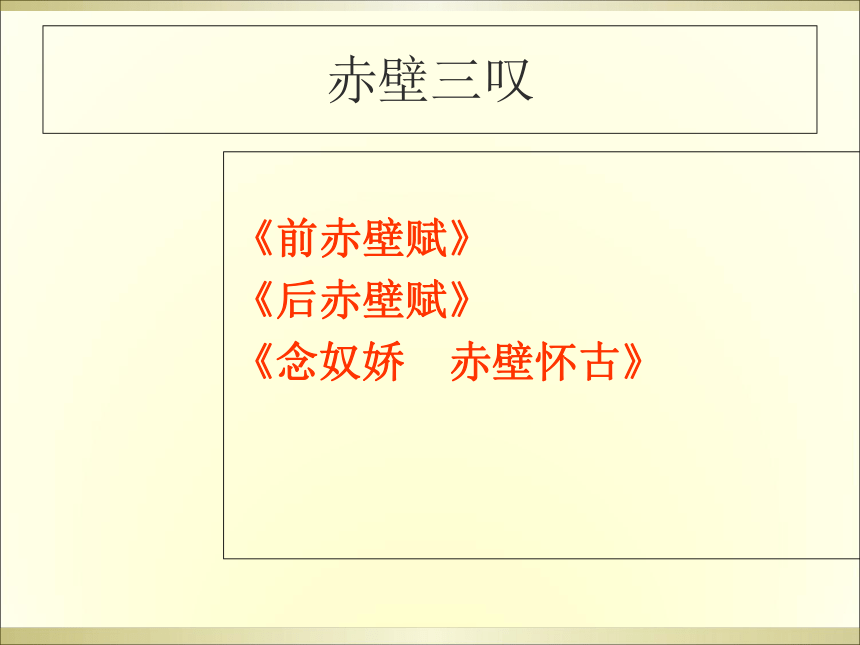 赤壁三叹

《前赤壁赋》
《后赤壁赋》
《念奴娇　赤壁怀古》